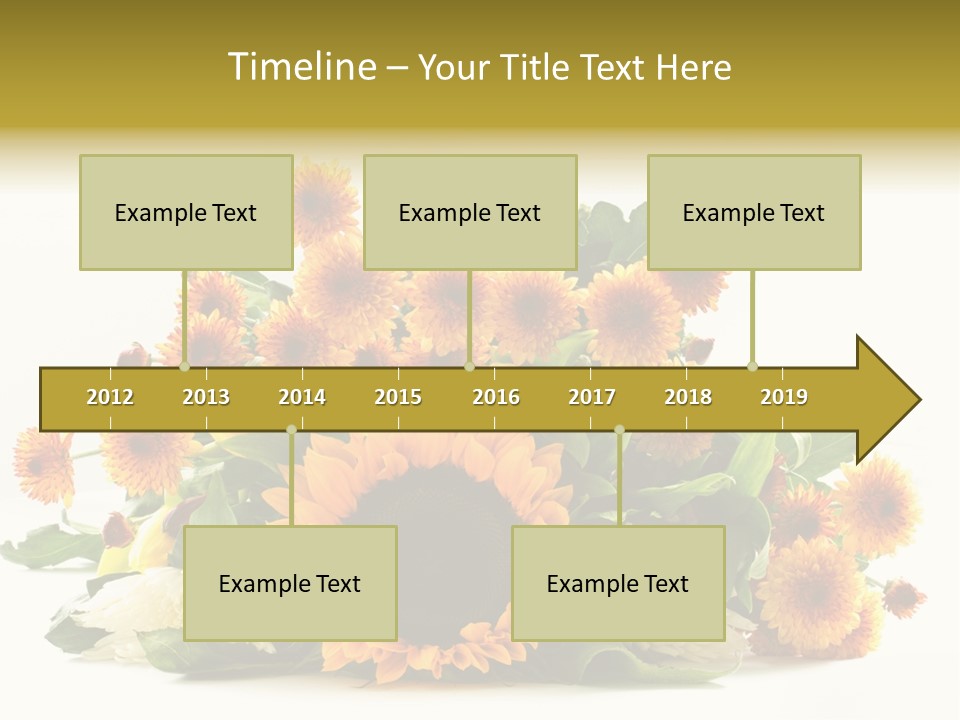 Timeline – Your Title Text Here

Example Text

Example Text

Example Text

2012 2013 2014 2015 2016 2017 2018 2019

Example Text

Example Text